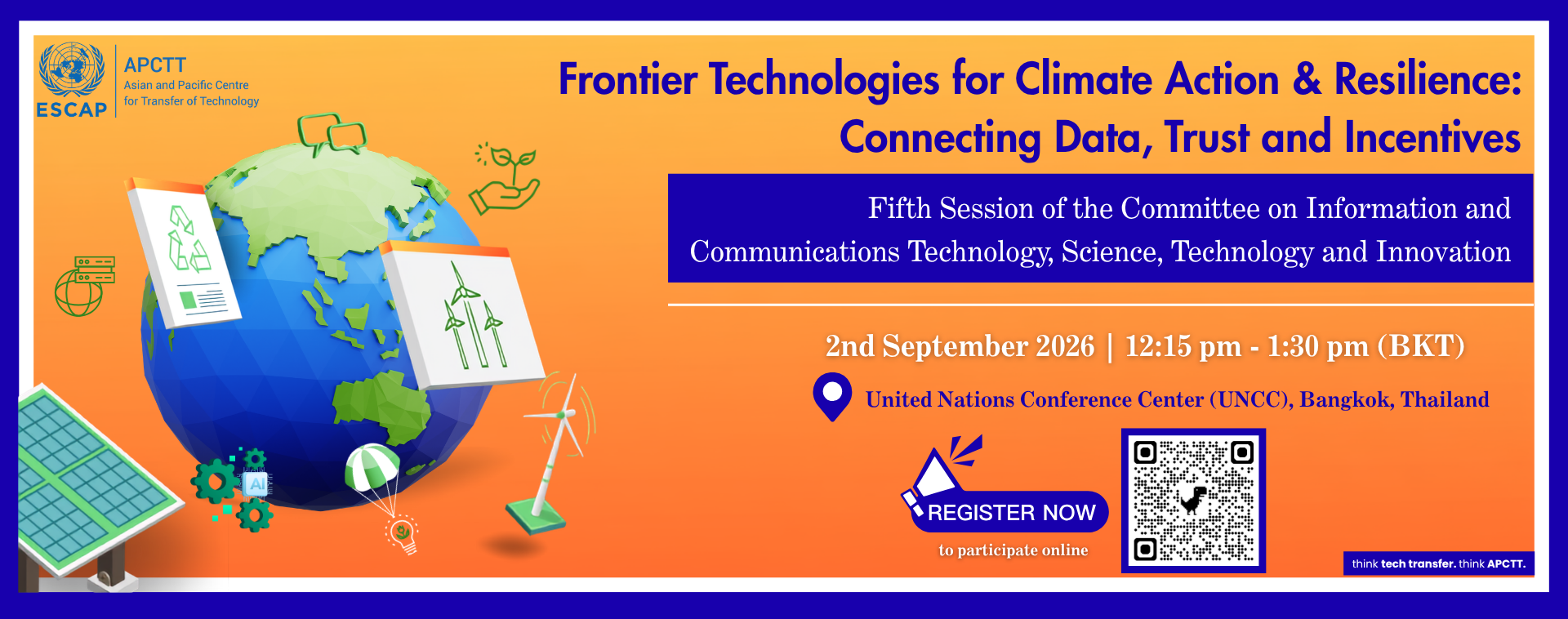 ESCAP

APCTT
Asian and Pacific Centre for Transfer of Technology

Frontier Technologies for Climate Action & Resilience: Connecting Data, Trust and Incentives

Fifth Session of the Committee on Information and Communications Technology, Science, Technology and Innovation

2nd September 2026 | 12:15 pm - 1:30 pm (BKT)

United Nations Conference Center (UNCC), Bangkok, Thailand

AI

REGISTER NOW
to participate online

think tech transfer. think APCTT.